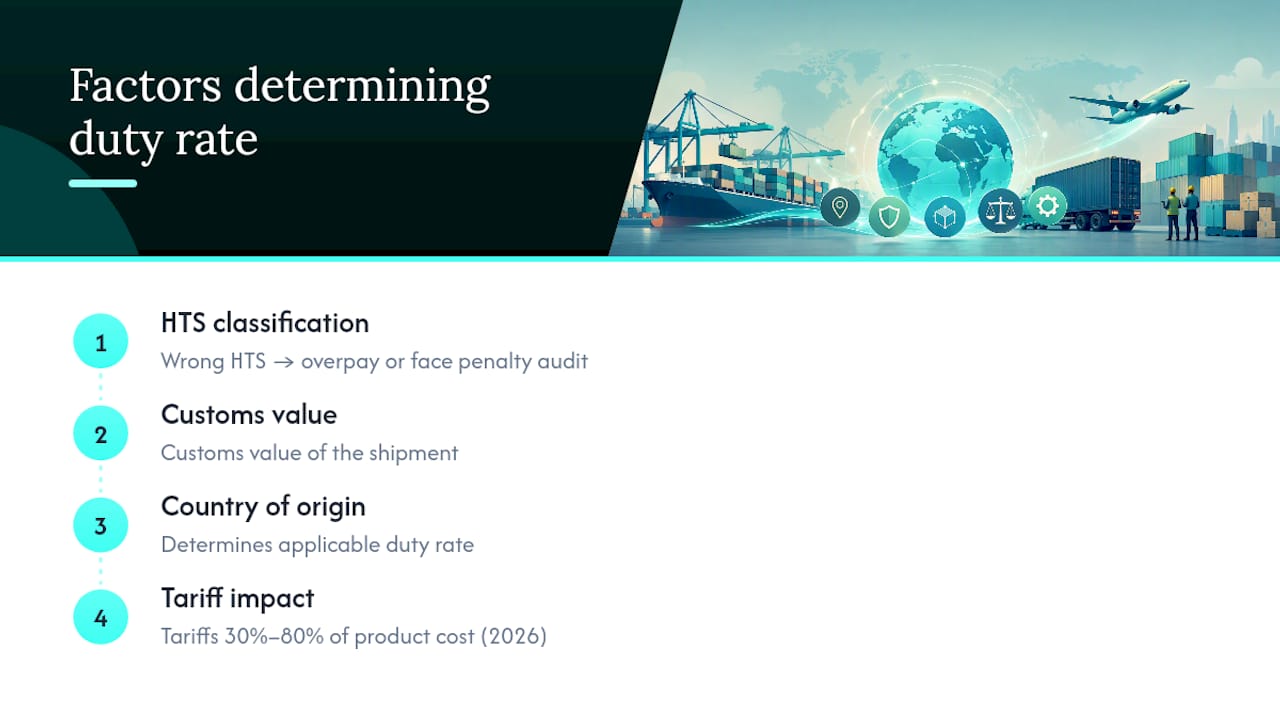 Factors determining duty rate

1
HTS classification
Wrong HTS → overpay or face penalty audit

2
Customs value
Customs value of the shipment

3
Country of origin
Determines applicable duty rate

4
Tariff impact
Tariffs 30%–80% of product cost (2026)